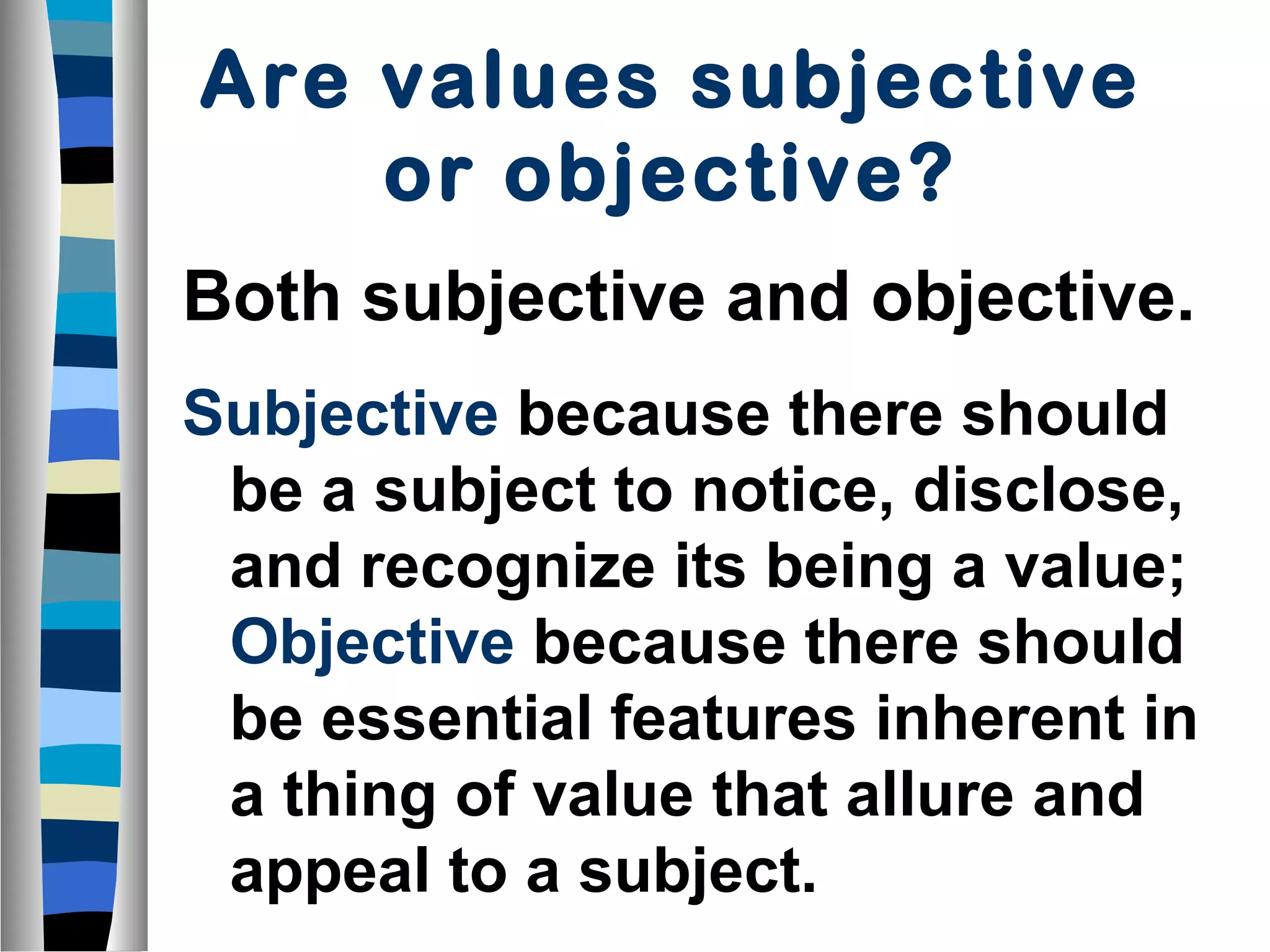 Are values subjective or objective?

Both subjective and objective.

Subjective because there should be a subject to notice, disclose, and recognize its being a value; Objective because there should be essential features inherent in a thing of value that allure and appeal to a subject.